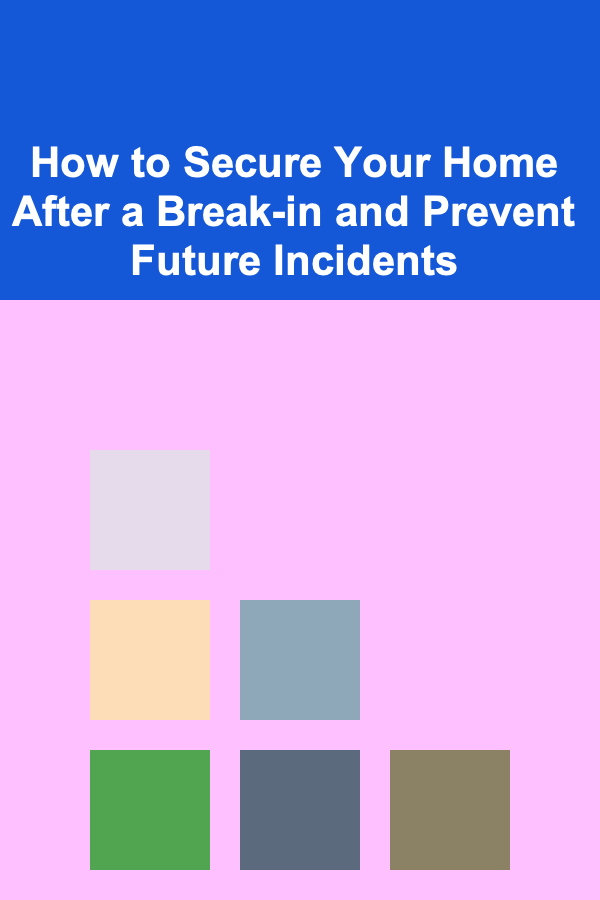 How to Secure Your Home After a Break-in and Prevent Future Incidents